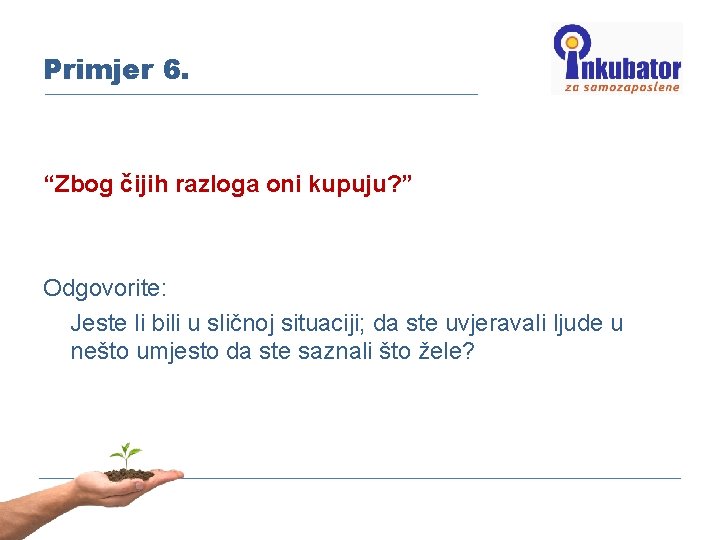 Primjer 6.

inkubator
za samozaposlene

“Zbog čijih razloga oni kupuju?”

Odgovorite:

Jeste li bili u sličnoj situaciji; da ste uvjeravali ljude u nešto umjesto da ste saznali što žele?